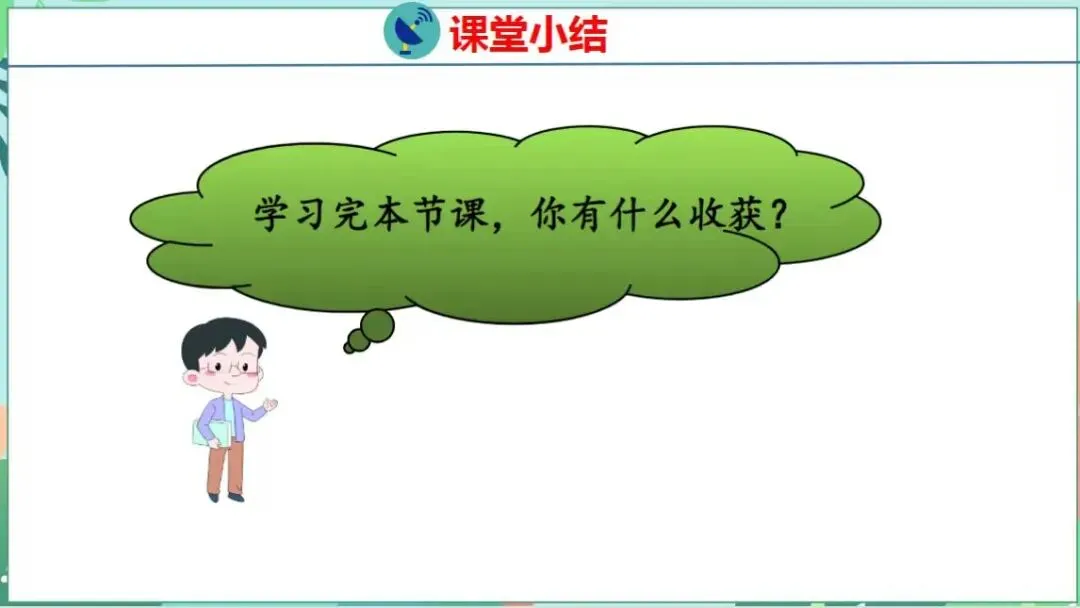 课堂小结

学习完本节课，你有什么收获？